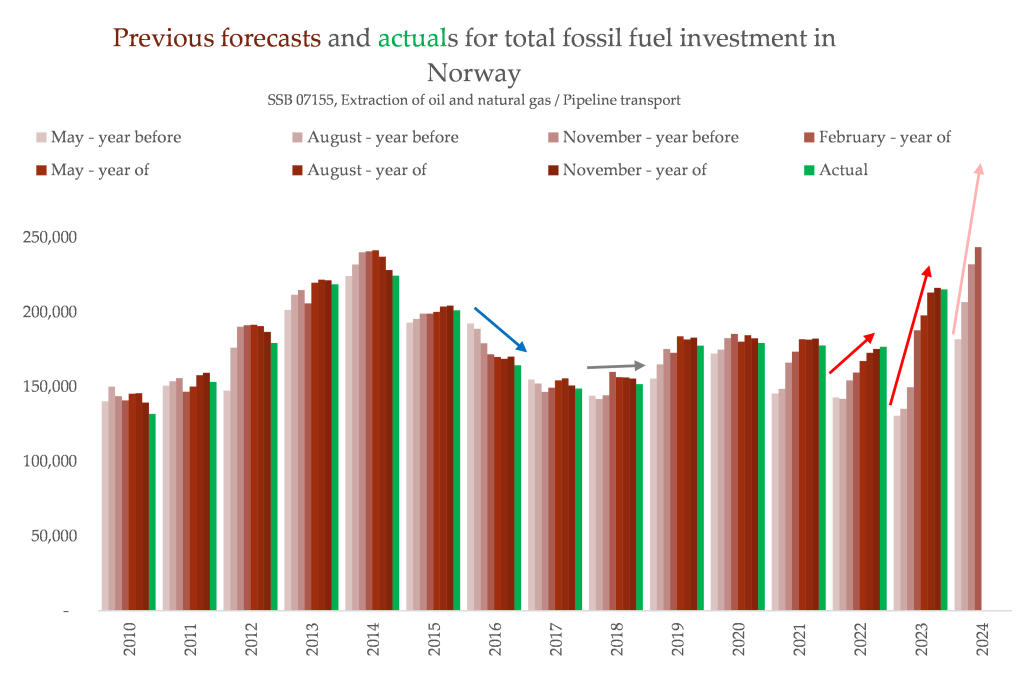 Previous forecasts and actuals for total fossil fuel investment in Norway
SSB 07155, Extraction of oil and natural gas / Pipeline transport

May - year before
August - year before
November - year before
February - year of
May - year of
August - year of
November - year of
Actual

250,000
200,000
150,000
100,000
50,000
-

2010
2011
2012
2013
2014
2015
2016
2017
2018
2019
2020
2021
2022
2023
2024